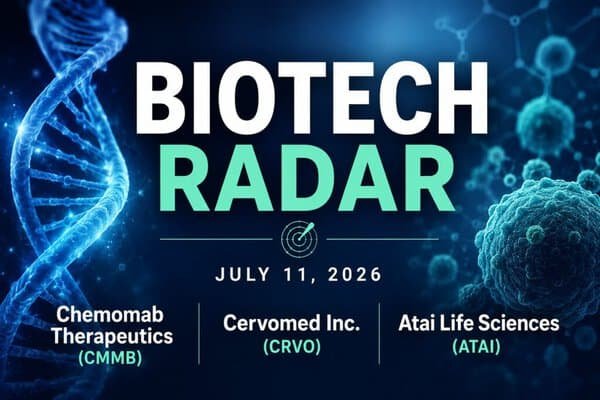 BIOTECH
RADAR

JULY 11, 2026

Chemomab Therapeutics
(CMMB)

Cervomed Inc.
(CRVO)

Atai Life Sciences
(ATAI)